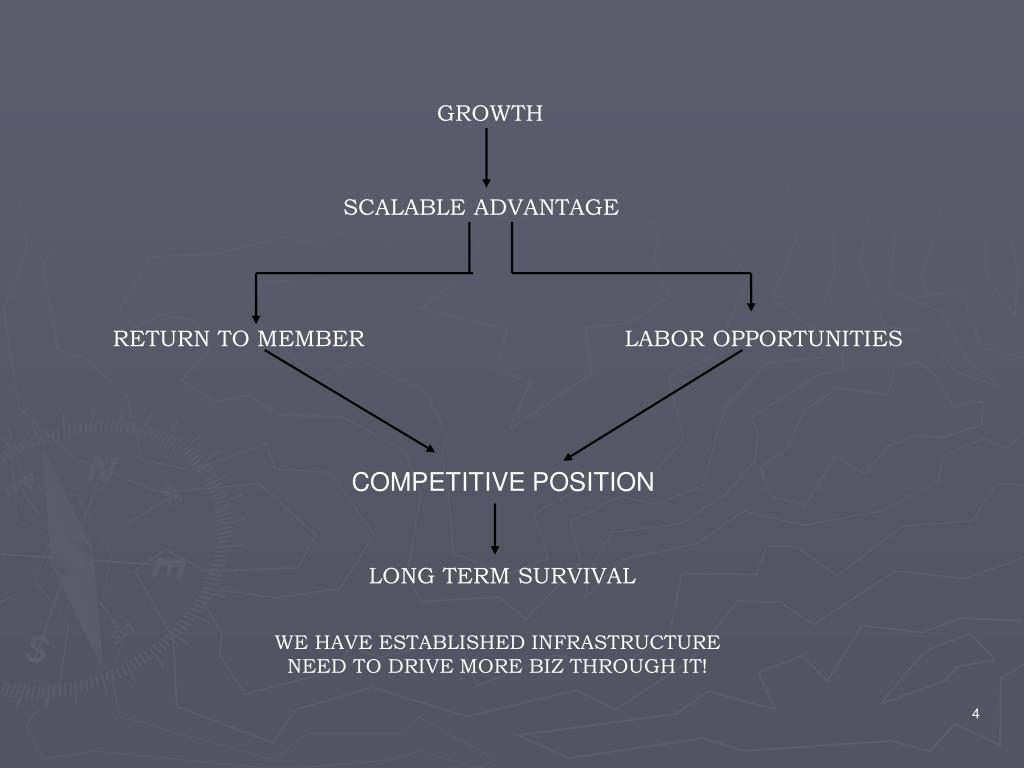 GROWTH

SCALABLE ADVANTAGE

RETURN TO MEMBER

LABOR OPPORTUNITIES

COMPETITIVE POSITION

LONG TERM SURVIVAL

WE HAVE ESTABLISHED INFRASTRUCTURE
NEED TO DRIVE MORE BIZ THROUGH IT!

4